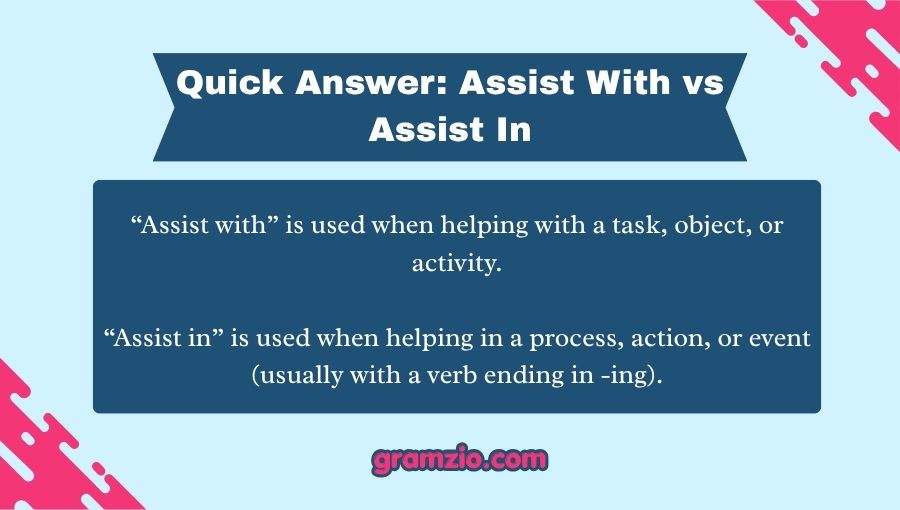 Quick Answer: Assist With vs Assist In

“Assist with” is used when helping with a task, object, or activity.

“Assist in” is used when helping in a process, action, or event (usually with a verb ending in -ing).

gramzio.com